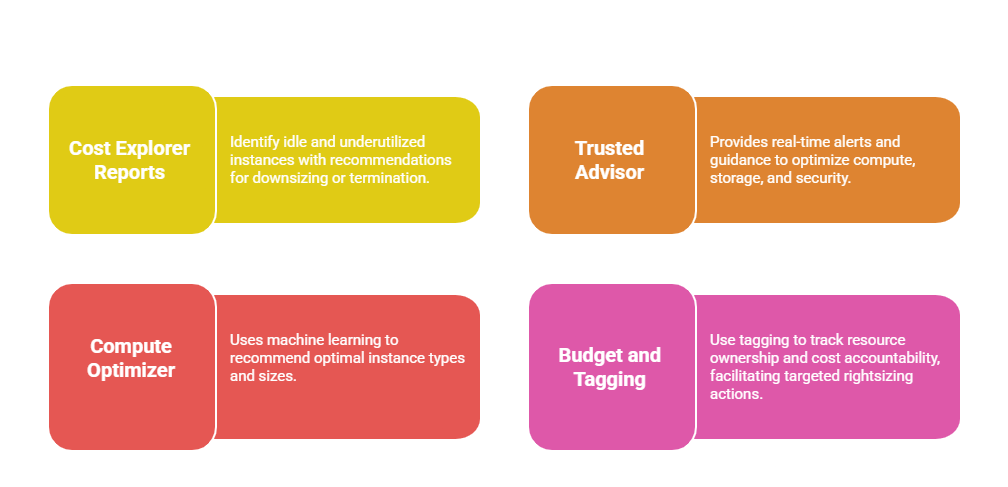 Cost Explorer Reports

Identify idle and underutilized instances with recommendations for downsizing or termination.

Trusted Advisor

Provides real-time alerts and guidance to optimize compute, storage, and security.

Compute Optimizer

Uses machine learning to recommend optimal instance types and sizes.

Budget and Tagging

Use tagging to track resource ownership and cost accountability, facilitating targeted rightsizing actions.